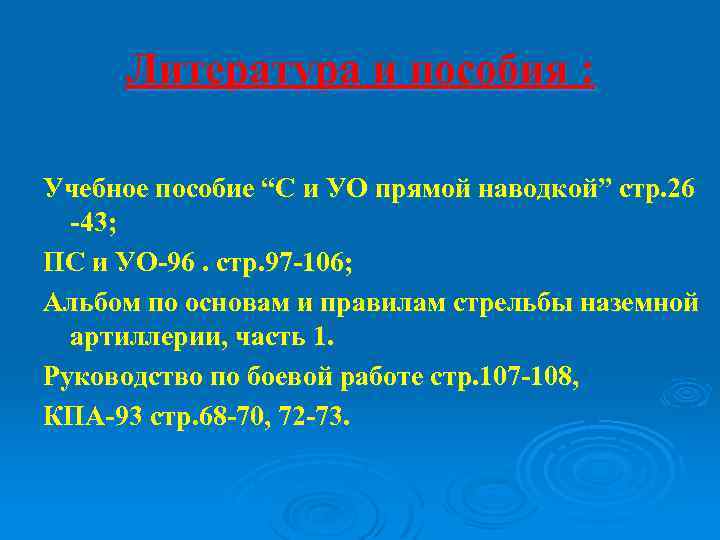 Литература и пособия :

Учебное пособие “С и УО прямой наводкой” стр.26 -43;

ПС и УО-96 . стр.97-106;

Альбом по основам и правилам стрельбы наземной артиллерии, часть 1.

Руководство по боевой работе стр.107-108,

КПА-93 стр.68-70, 72-73.